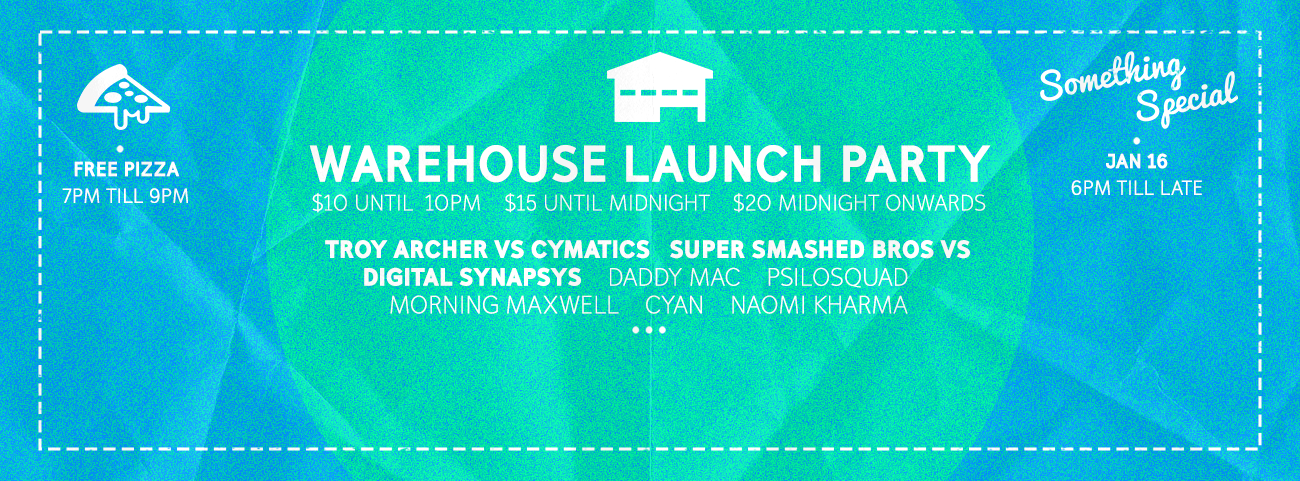 FREE PIZZA
7PM TILL 9PM

WAREHOUSE LAUNCH PARTY
$10 UNTIL 10PM $15 UNTIL MIDNIGHT $20 MIDNIGHT ONWARDS

TROY ARCHER VS CYMATICS SUPER SMASHED BROS VS DIGITAL SYNAPSYS DADDY MAC PSILOSQUAD MORNING MAXWELL CYAN NAOMI KHARMA

Something Special
JAN 16
6PM TILL LATE